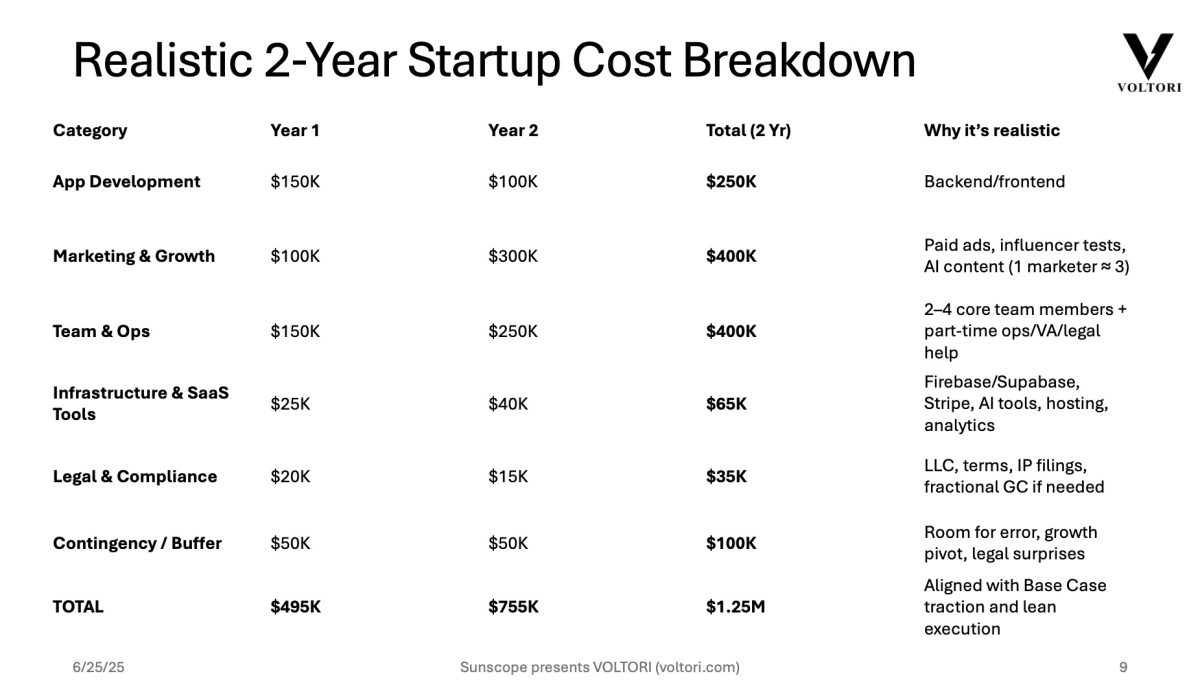 Realistic 2-Year Startup Cost Breakdown

VOLTORI

| Category | Year 1 | Year 2 | Total (2 Yr) | Why it's realistic |
|---|---|---|---|---|
| App Development | \$150K | \$100K | \$250K | Backend/frontend |
| Marketing & Growth | \$100K | \$300K | \$400K | Paid ads, influencer tests, AI content (1 marketer ≈ 3) |
| Team & Ops | \$150K | \$250K | \$400K | 2–4 core team members + part-time ops/VA/legal help |
| Infrastructure & SaaS Tools | \$25K | \$40K | \$65K | Firebase/Supabase, Stripe, AI tools, hosting, analytics |
| Legal & Compliance | \$20K | \$15K | \$35K | LLC, terms, IP filings, fractional GC if needed |
| Contingency / Buffer | \$50K | \$50K | \$100K | Room for error, growth pivot, legal surprises |
| TOTAL | \$495K | \$755K | \$1.25M | Aligned with Base Case traction and lean execution |

6/25/25

Sunscope presents VOLTORI (voltori.com)

9